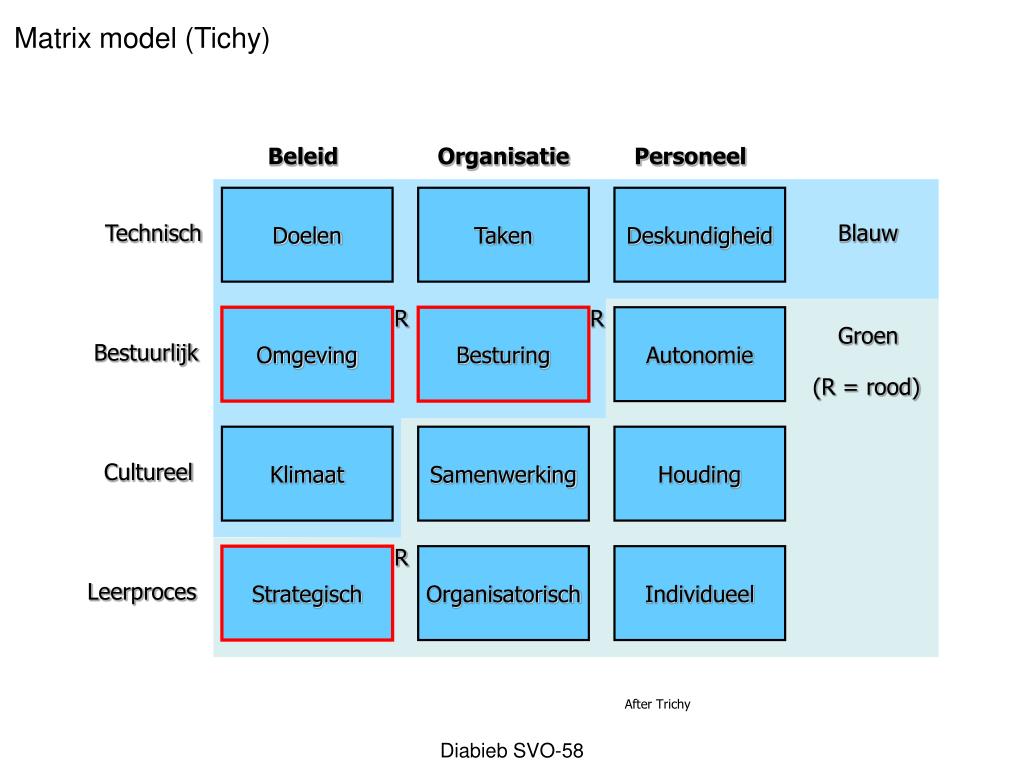 Matrix model (Tichy)

| | Beleid | Organisatie | Personeel | |
|---|---|---|---|---|
| Technisch | Doelen | Taken | Deskundigheid | Blauw |
| Bestuurlijk | Omgeving R | Besturing R | Autonomie | Groen (R = rood) |
| Cultureel | Klimaat | Samenwerking | Houding | |
| Leerproces | Strategisch R | Organisatorisch | Individueel | |

After Trichy

Diabieb SVO-58